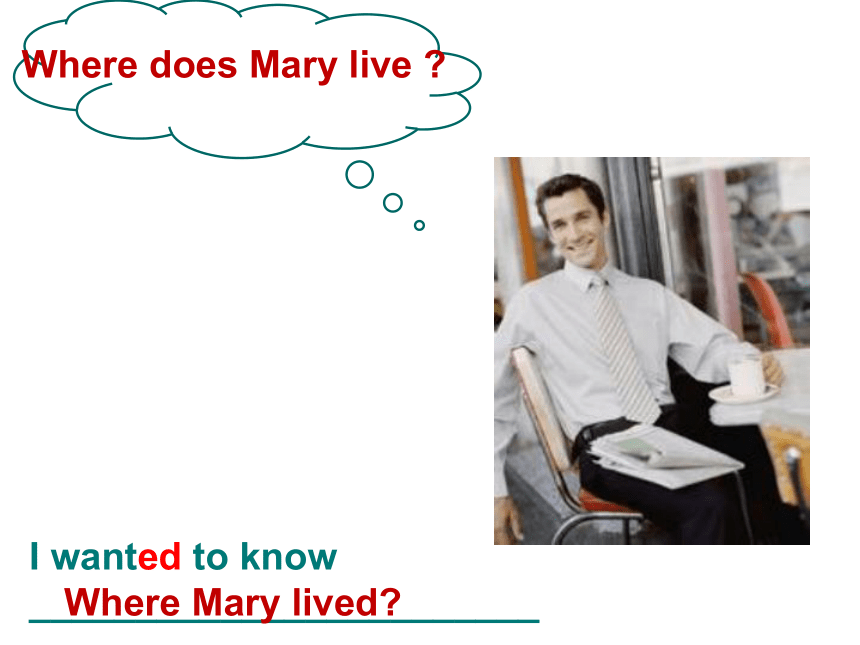 Where does Mary live ?

I wanted to know

Where Mary lived?